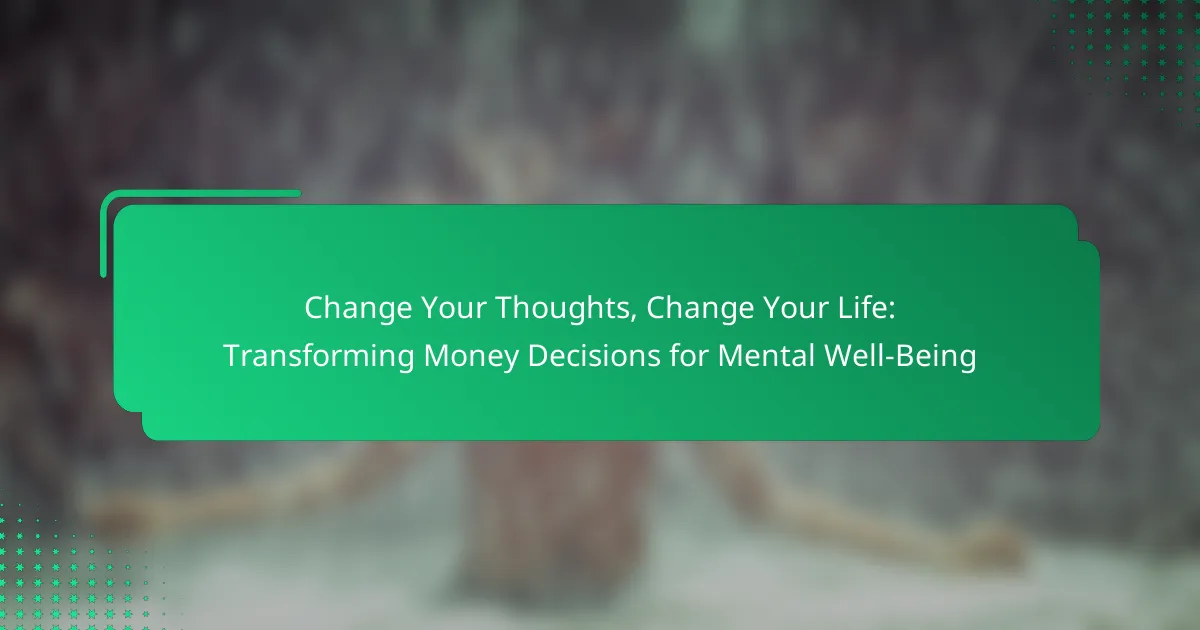 Change Your Thoughts, Change Your Life: Transforming Money Decisions for Mental Well-Being